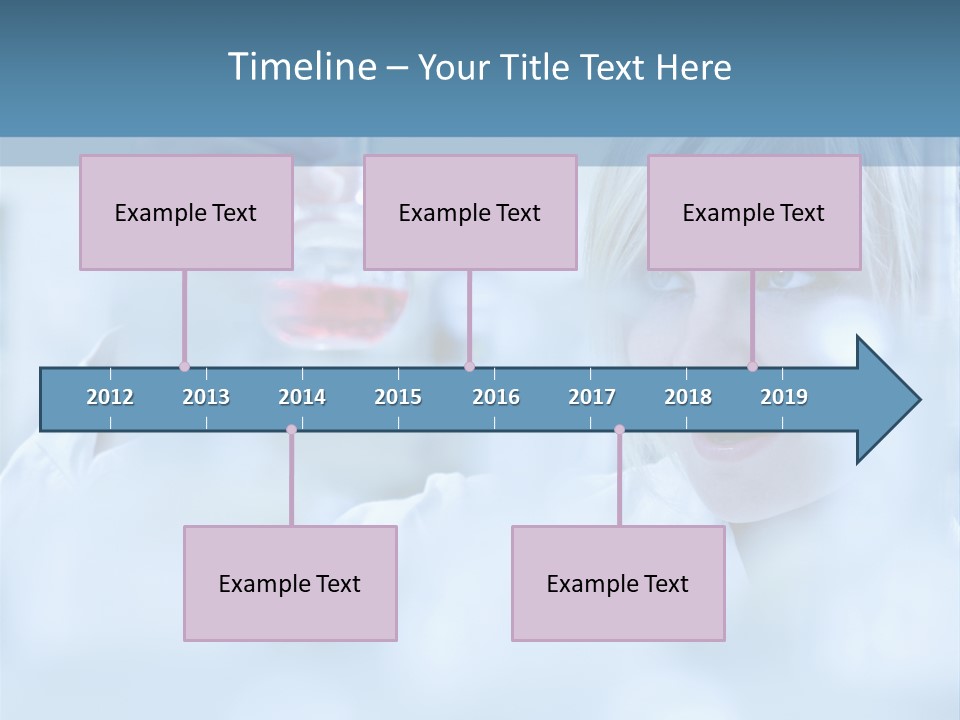 Timeline – Your Title Text Here

Example Text

Example Text

Example Text

2012 2013 2014 2015 2016 2017 2018 2019

Example Text

Example Text